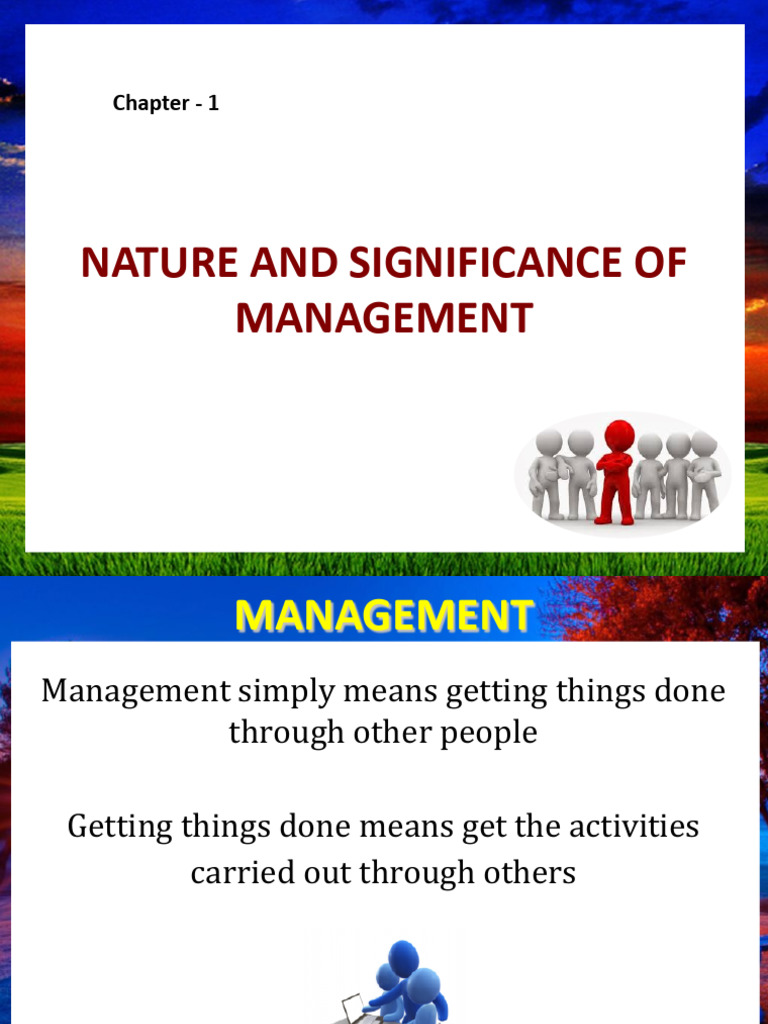 Chapter - 1

NATURE AND SIGNIFICANCE OF MANAGEMENT

MANAGEMENT

Management simply means getting things done through other people

Getting things done means get the activities carried out through others